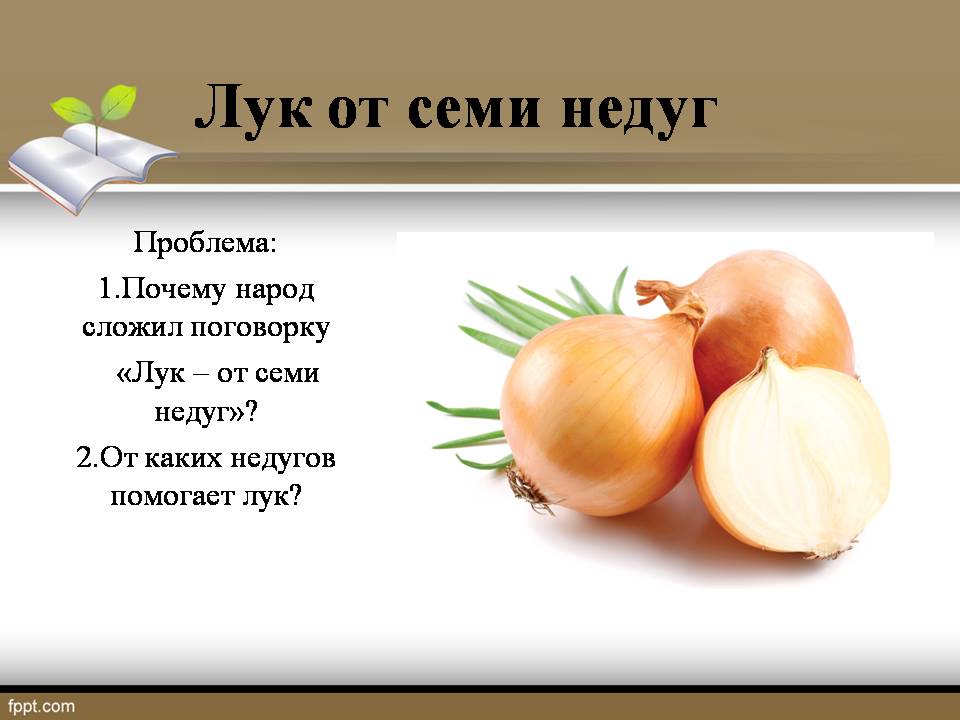 Лук от семи недуг

Проблема:

1.Почему народ сложил поговорку «Лук – от семи недуг»?

2.От каких недугов помогает лук?

fppt.com